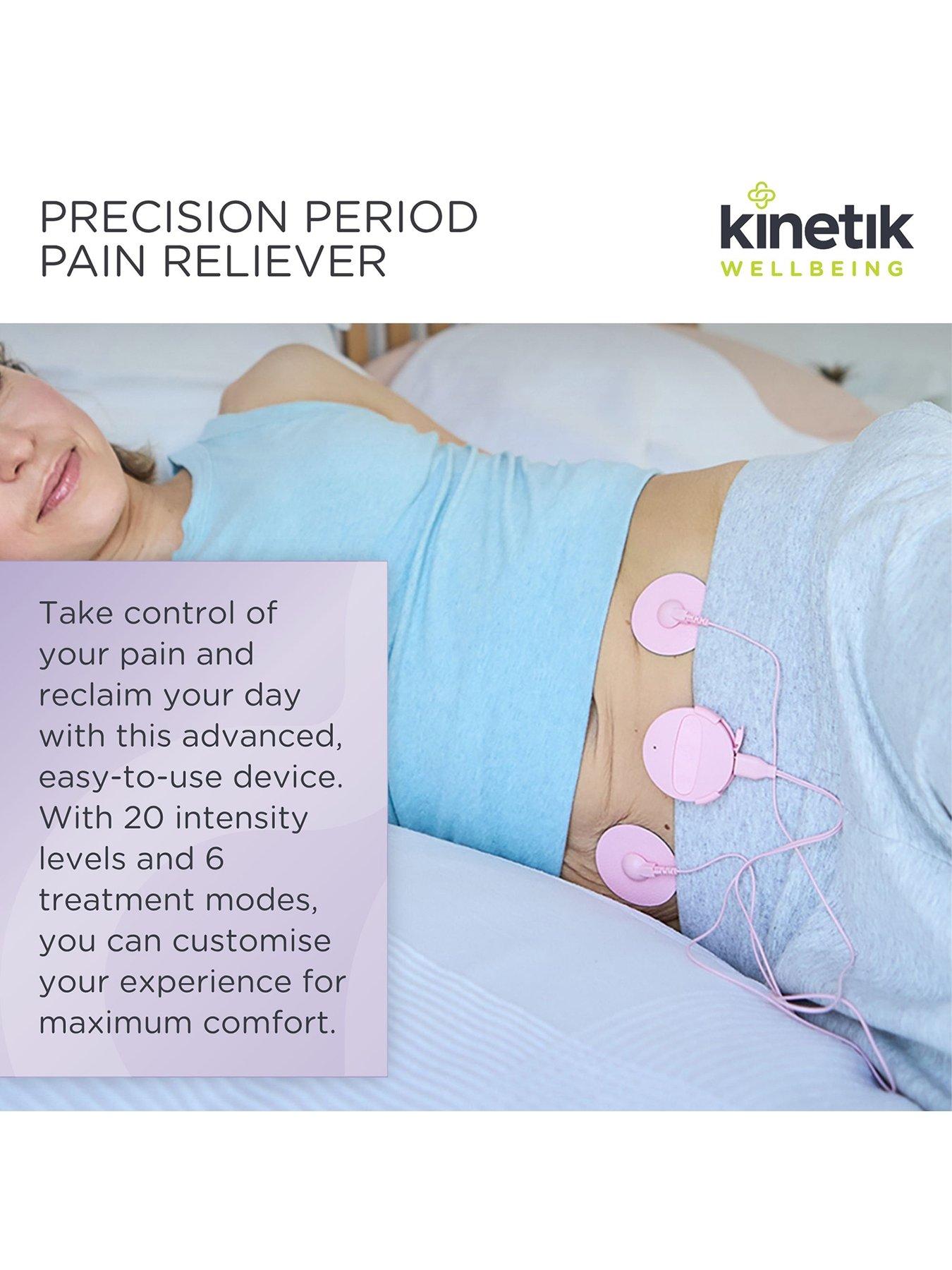 PRECISION PERIOD PAIN RELIEVER

kinetik
WELLBEING

Take control of your pain and reclaim your day with this advanced, easy-to-use device. With 20 intensity levels and 6 treatment modes, you can customise your experience for maximum comfort.